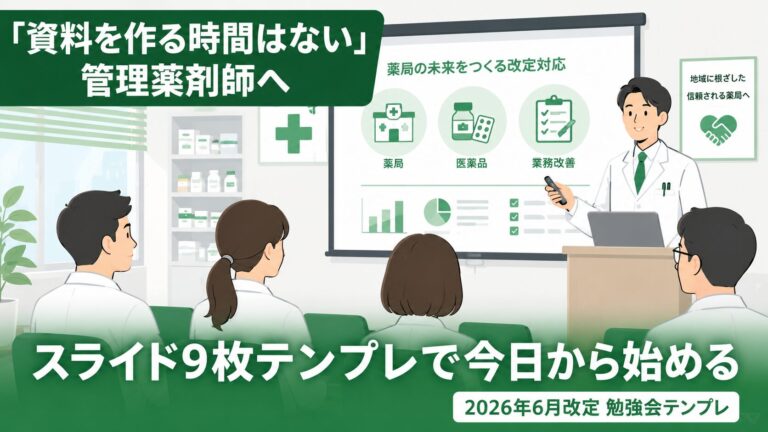 「資料を作る時間はない」
管理薬剤師へ

薬局の未来をつくる改定対応

薬局

医薬品

業務改善

地域に根ざした
信頼される薬局へ

スライド9枚テンプレで今日から始める

2026年6月改定 勉強会テンプレ